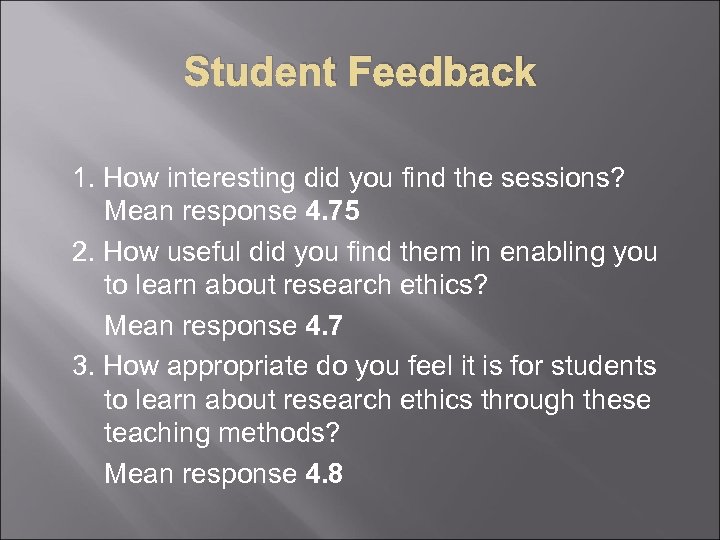 Student Feedback

1. How interesting did you find the sessions? Mean response 4.75

2. How useful did you find them in enabling you to learn about research ethics?

Mean response 4.7

3. How appropriate do you feel it is for students to learn about research ethics through these teaching methods?

Mean response 4.8